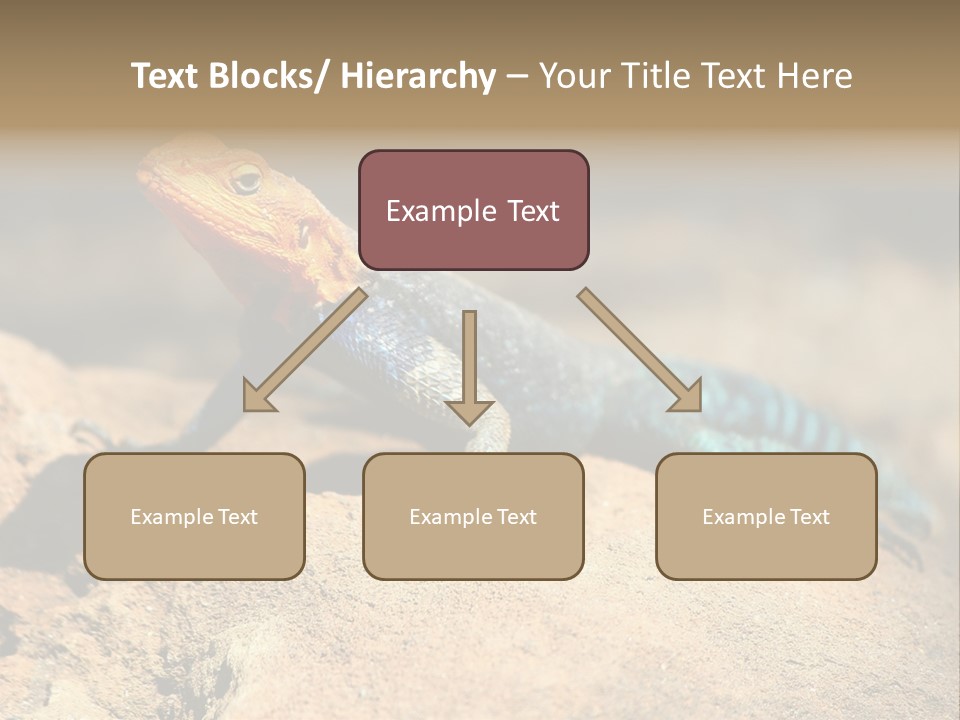 Text Blocks/ Hierarchy – Your Title Text Here

Example Text

Example Text

Example Text

Example Text